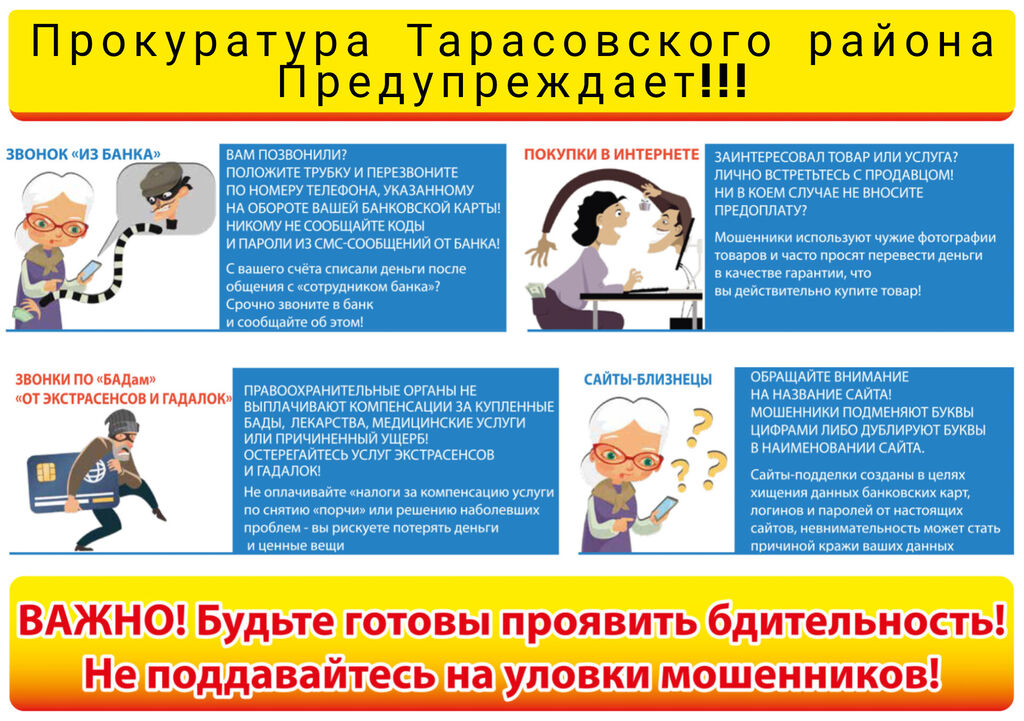 Прокуратура Тарасовского района Предупреждает!!!

ЗВОНОК «ИЗ БАНКА»

ВАМ ПОЗВОНИЛИ? ПОЛОЖИТЕ ТРУБКУ И ПЕРЕЗВОНИТЕ ПО НОМЕРУ ТЕЛЕФОНА, УКАЗАННОМУ НА ОБОРОТЕ ВАШЕЙ БАНКОВСКОЙ КАРТЫ! НИКОМУ НЕ СООБЩАЙТЕ КОДЫ И ПАРОЛИ ИЗ СМС-СООБЩЕНИЙ ОТ БАНКА!

С вашего счёта списали деньги после общения с «сотрудником банка»? Срочно звоните в банк и сообщайте об этом!

ПОКУПКИ В ИНТЕРНЕТЕ

ЗАИНТЕРЕСОВАЛ ТОВАР ИЛИ УСЛУГА? ЛИЧНО ВСТРЕТЬТЕСЬ С ПРОДАВЦОМ! НИ В КОЕМ СЛУЧАЕ НЕ ВНОСИТЕ ПРЕДОПЛАТУ?

Мошенники используют чужие фотографии товаров и часто просят перевести деньги в качестве гарантии, что вы действительно купите товар!

ЗВОНКИ ПО «БАДам» «ОТ ЭКСТРАСЕНСОВ И ГАДАЛОК»

ПРАВООХРАНИТЕЛЬНЫЕ ОРГАНЫ НЕ ВЫПЛАЧИВАЮТ КОМПЕНСАЦИИ ЗА КУПЛЕННЫЕ БАДЫ, ЛЕКАРСТВА, МЕДИЦИНСКИЕ УСЛУГИ ИЛИ ПРИЧИНЕННЫЙ УЩЕРБ! ОСТЕРЕГАЙТЕСЬ УСЛУГ ЭКСТРАСЕНСОВ И ГАДАЛОК!

Не оплачивайте «налоги за компенсацию услуги по снятию «порчи» или решению наболевших проблем - вы рискуете потерять деньги и ценные вещи

САЙТЫ-БЛИЗНЕЦЫ

ОБРАЩАЙТЕ ВНИМАНИЕ НА НАЗВАНИЕ САЙТА! МОШЕННИКИ ПОДМЕНЯЮТ БУКВЫ ЦИФРАМИ ЛИБО ДУБЛИРУЮТ БУКВЫ В НАИМЕНОВАНИИ САЙТА.

Сайты-подделки созданы в целях хищения данных банковских карт, логинов и паролей от настоящих сайтов, невнимательность может стать причиной кражи ваших данных

ВАЖНО! Будьте готовы проявить бдительность! Не поддавайтесь на уловки мошенников!